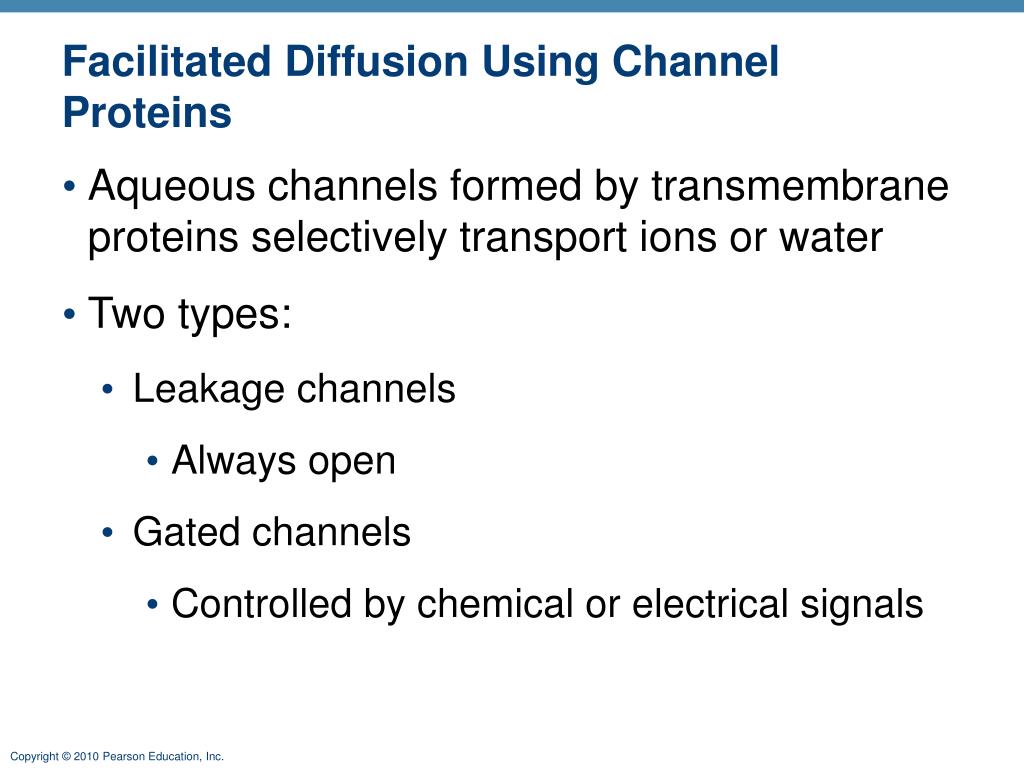 Facilitated Diffusion Using Channel Proteins

• Aqueous channels formed by transmembrane proteins selectively transport ions or water

• Two types:

• Leakage channels

• Always open

• Gated channels

• Controlled by chemical or electrical signals

Copyright © 2010 Pearson Education, Inc.